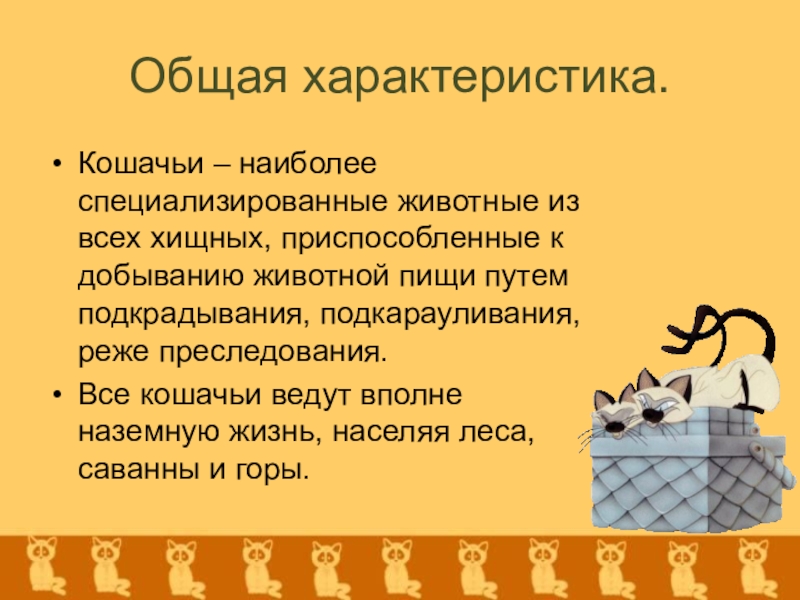 Общая характеристика.

• Кошачьи – наиболее специализированные животные из всех хищных, приспособленные к добыванию животной пищи путем подкрадывания, подкарауливания, реже преследования.
• Все кошачьи ведут вполне наземную жизнь, населяя леса, саванны и горы.